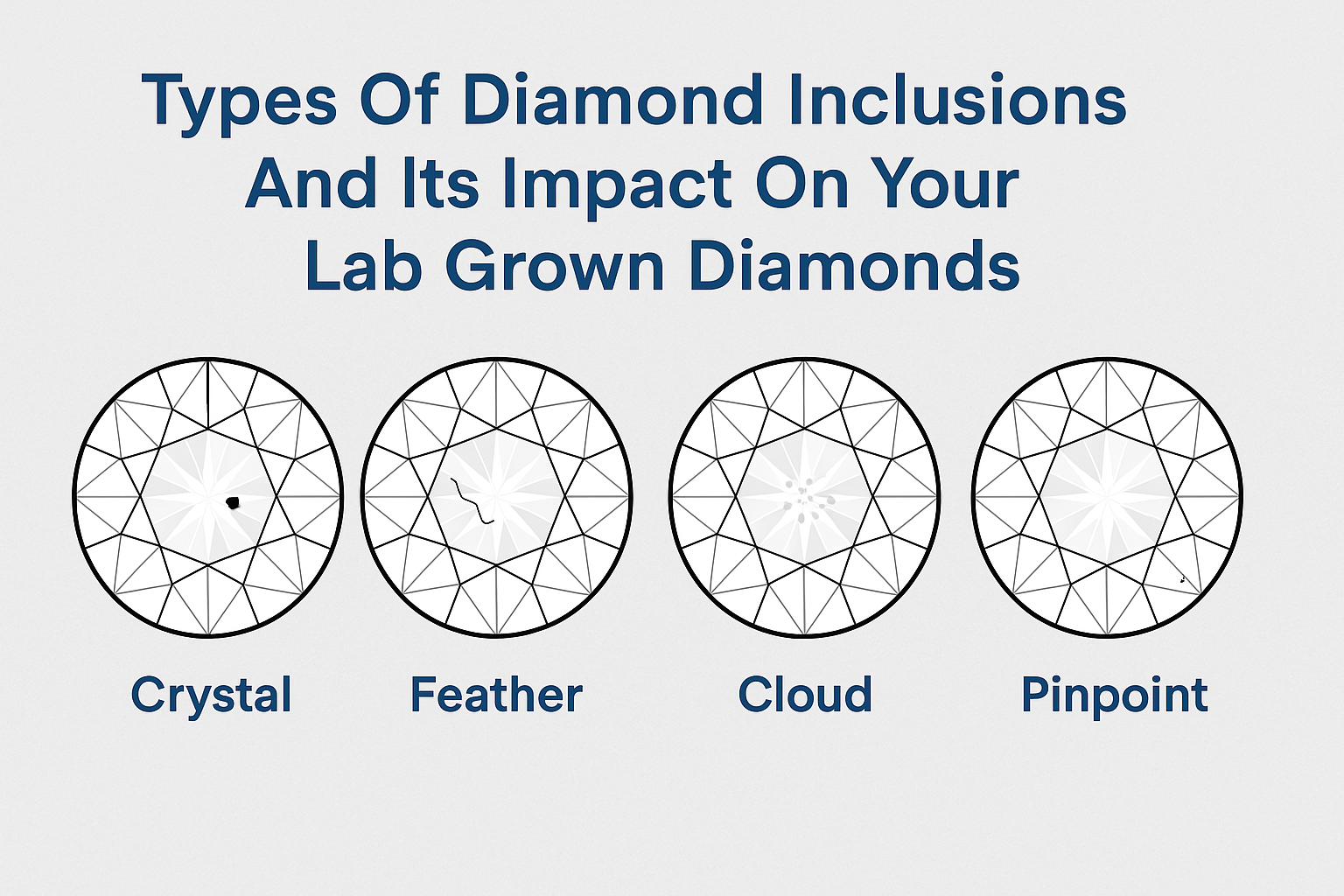 Types Of Diamond Inclusions And Its Impact On Your Lab Grown Diamonds

Crystal

Feather

Cloud

Pinpoint